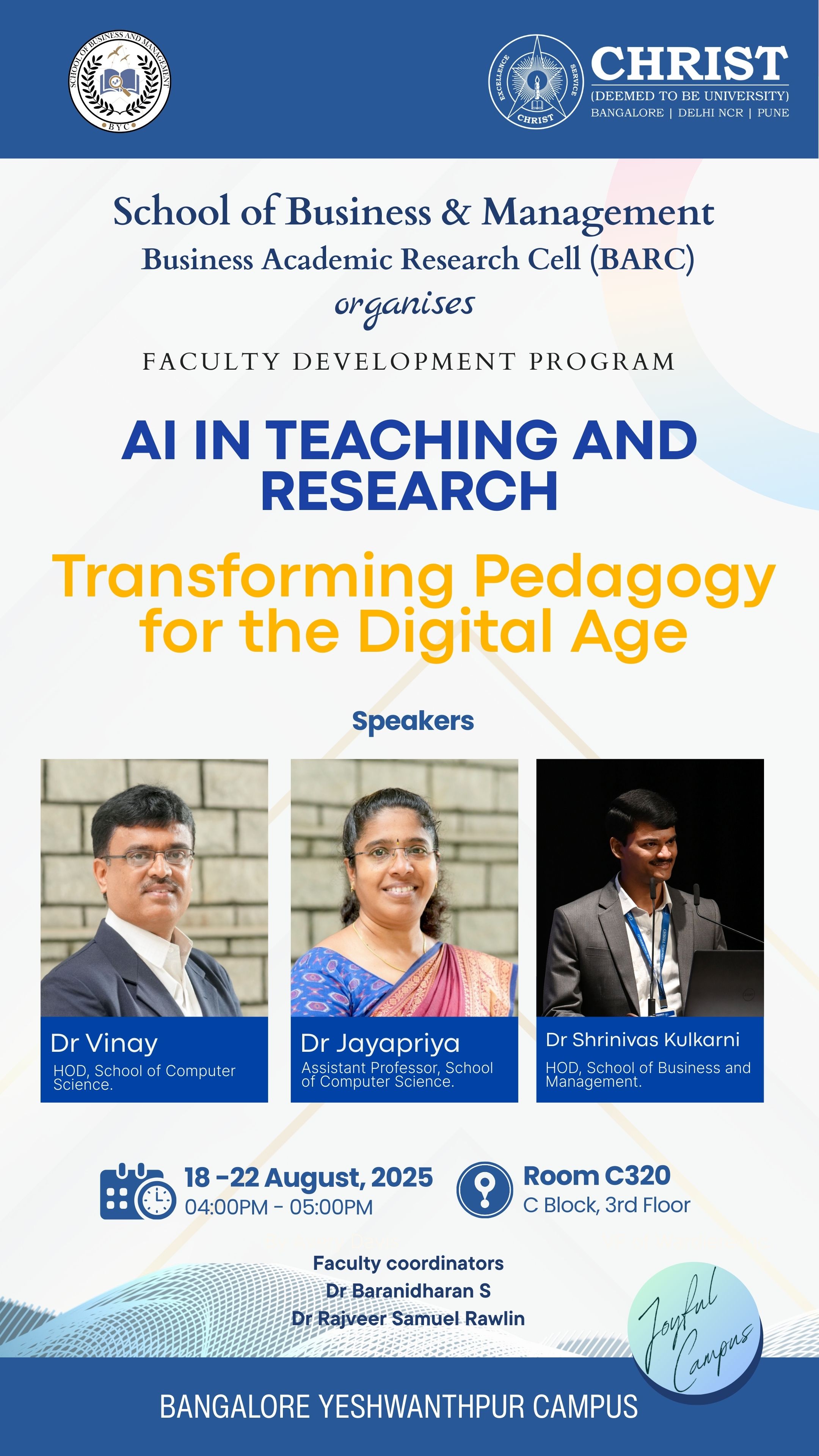 SCHOOL OF BUSINESS AND MANAGEMENT
BYC

EXCELLENCE SERVICE CHRIST
CHRIST
(DEEMED TO BE UNIVERSITY)
BANGALORE | DELHI NCR | PUNE

School of Business & Management
Business Academic Research Cell (BARC)
organises

FACULTY DEVELOPMENT PROGRAM

AI IN TEACHING AND RESEARCH

Transforming Pedagogy for the Digital Age

Speakers

Dr Vinay
HOD, School of Computer Science.

Dr Jayapriya
Assistant Professor, School of Computer Science.

Dr Shrinivas Kulkarni
HOD, School of Business and Management.

18 -22 August, 2025
04:00PM - 05:00PM

Room C320
C Block, 3rd Floor

Faculty coordinators
Dr Baranidharan S
Dr Rajveer Samuel Rawlin

Joyful Campus

BANGALORE YESHWANTHPUR CAMPUS